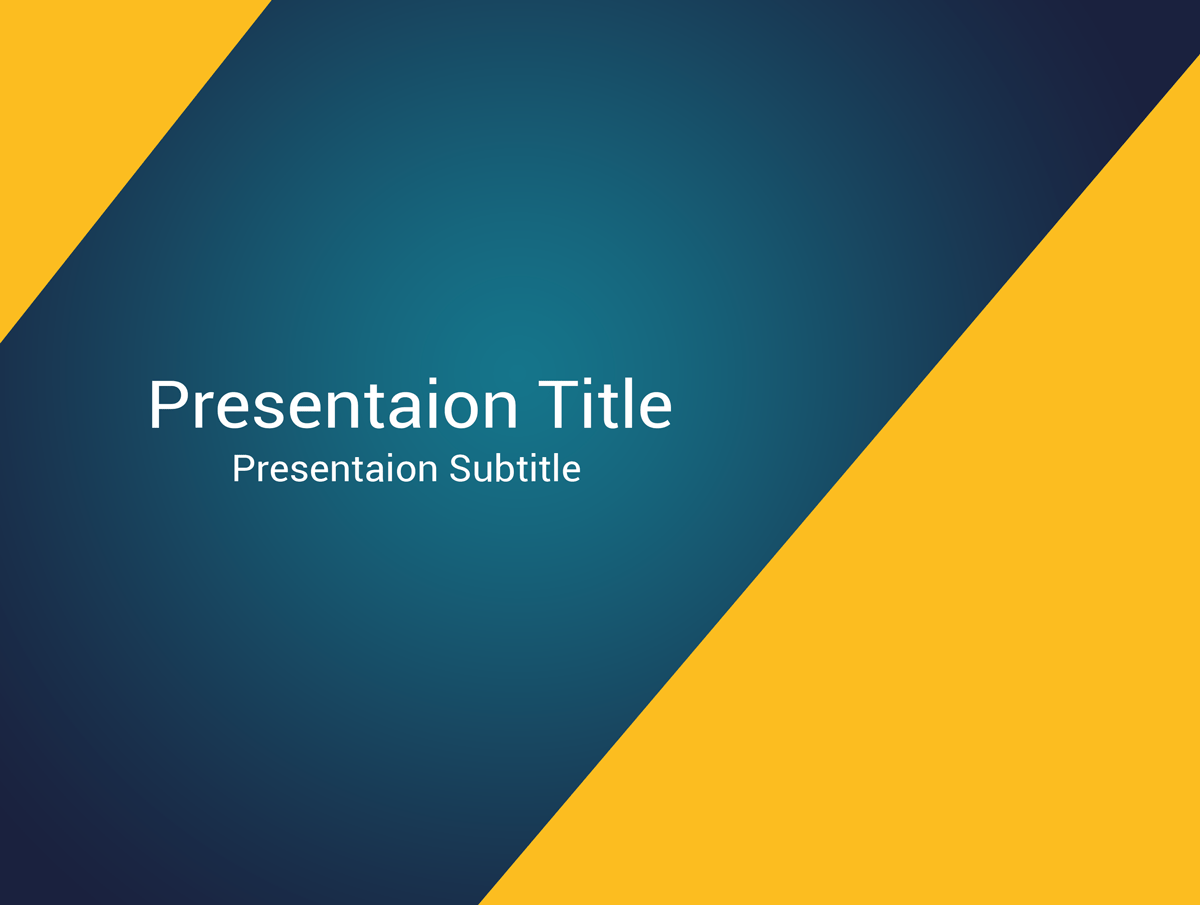 Presentaion Title
Presentaion Subtitle